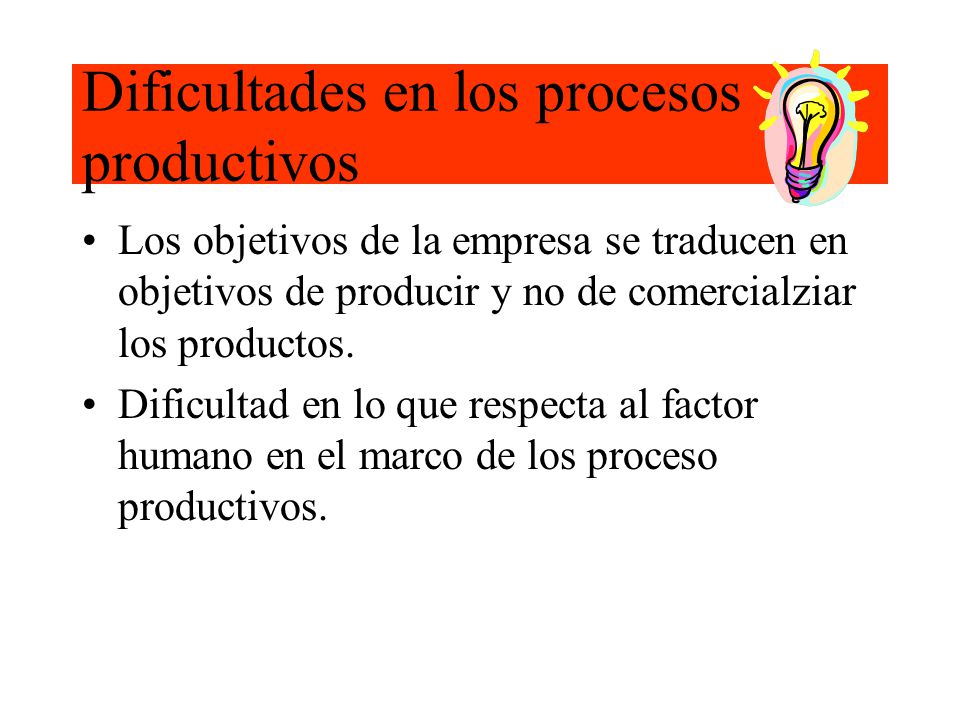 Dificultades en los procesos productivos

• Los objetivos de la empresa se traducen en objetivos de producir y no de comercialziar los productos.

• Dificultad en lo que respecta al factor humano en el marco de los proceso productivos.